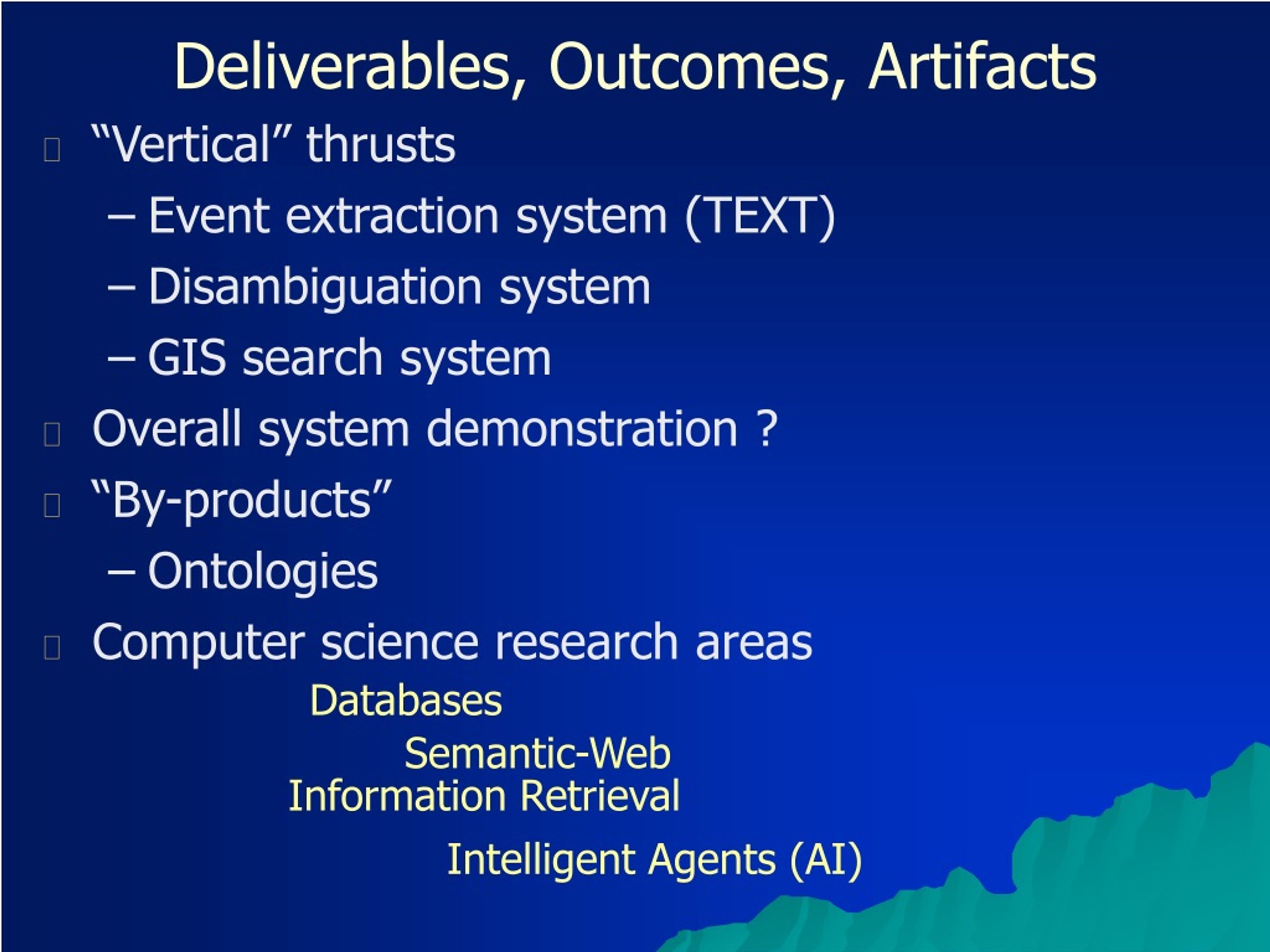 Deliverables, Outcomes, Artifacts

“Vertical” thrusts
– Event extraction system (TEXT)
– Disambiguation system
– GIS search system

Overall system demonstration ?

“By-products”
– Ontologies

Computer science research areas

Databases
Semantic-Web
Information Retrieval
Intelligent Agents (AI)